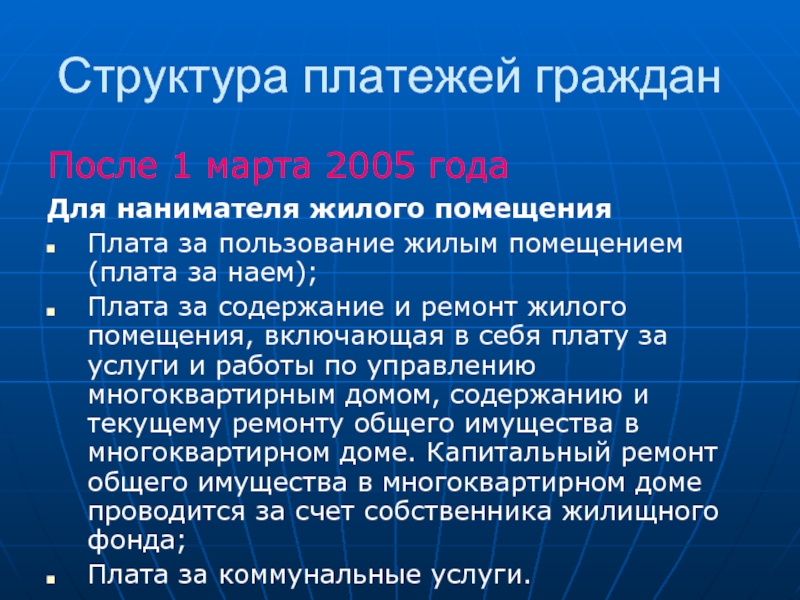 Структура платежей граждан

После 1 марта 2005 года

Для нанимателя жилого помещения

- Плата за пользование жилым помещением (плата за наем);
- Плата за содержание и ремонт жилого помещения, включающая в себя плату за услуги и работы по управлению многоквартирным домом, содержанию и текущему ремонту общего имущества в многоквартирном доме. Капитальный ремонт общего имущества в многоквартирном доме проводится за счет собственника жилищного фонда;
- Плата за коммунальные услуги.